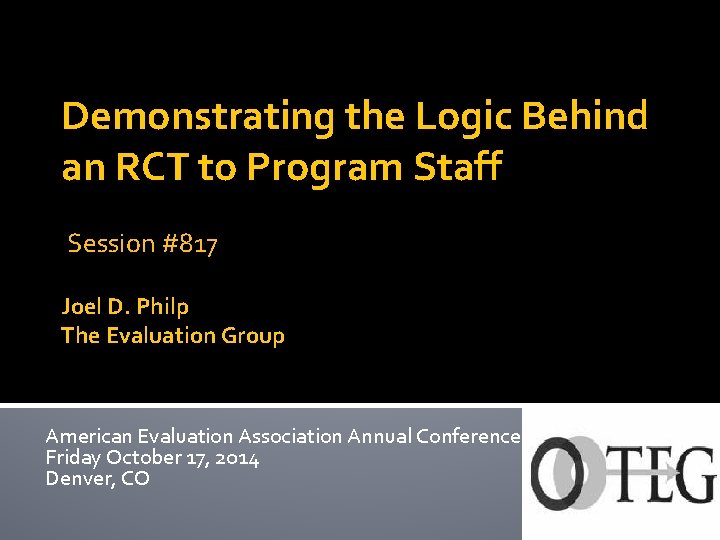 Demonstrating the Logic Behind an RCT to Program Staff

Session #817

Joel D. Philp
The Evaluation Group

American Evaluation Association Annual Conference
Friday October 17, 2014
Denver, CO

TEG